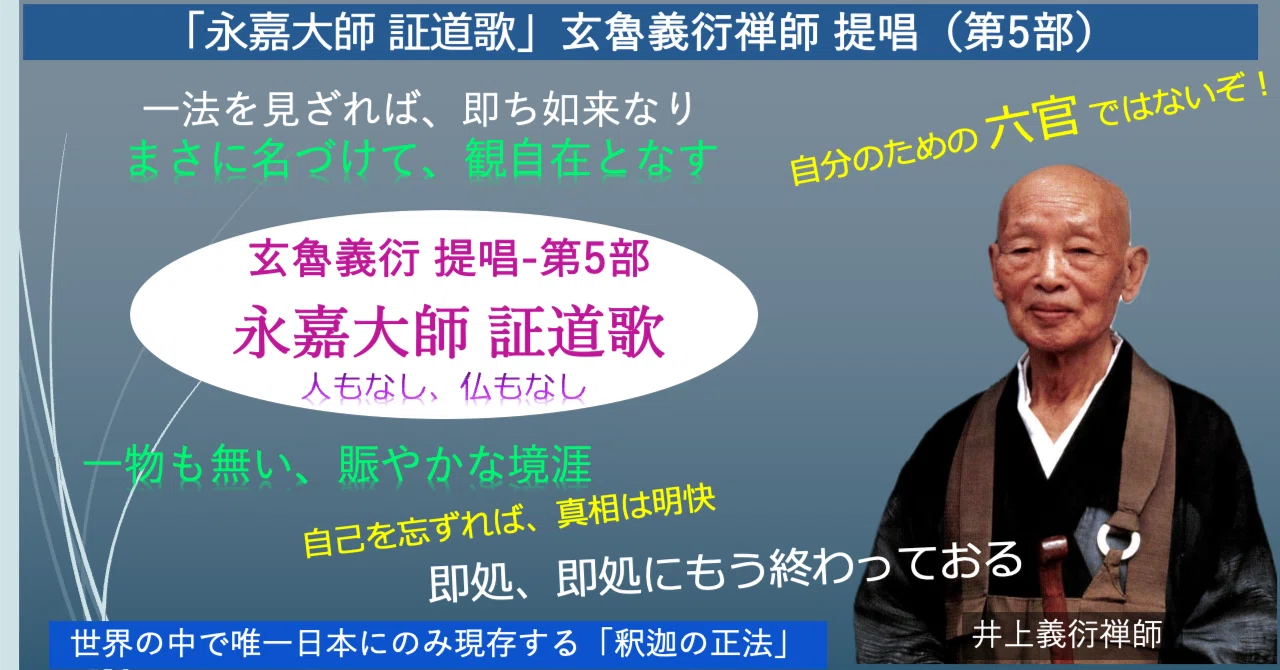 「永嘉大師 証道歌」玄魯義衍禅師 提唱（第5部）

一法を見ざれば、即ち如来なり
まさに名づけて、観自在となす

自分のための 六官 ではないぞ！

玄魯義衍 提唱-第5部
永嘉大師 証道歌
人もなし、仏もなし

一物も無い、賑やかな境涯

自己を忘ずれば、真相は明快

即処、即処にもう終わっておる

世界の中で唯一日本にのみ現存する「釈迦の正法」

井上義衍禅師